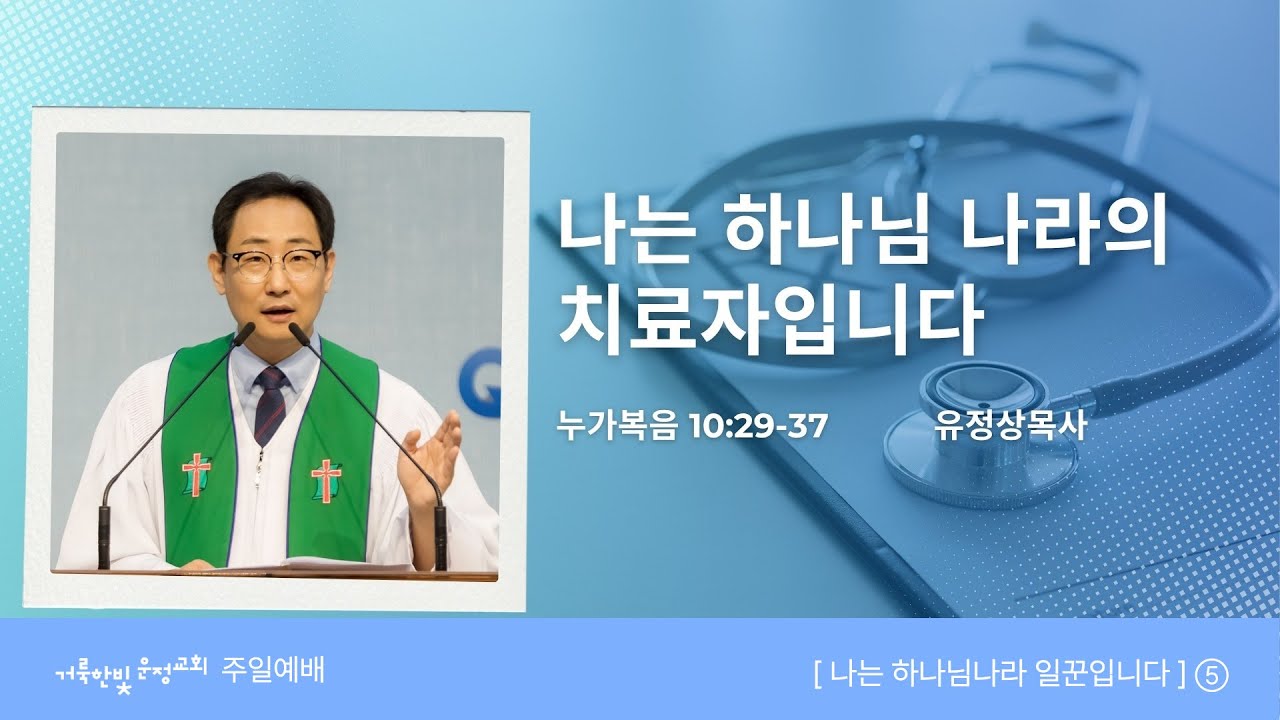 나는 하나님 나라의 치료자입니다

누가복음 10:29-37

유정상목사

거룩한빛 운정교회 주일예배

[ 나는 하나님나라 일꾼입니다 ] ⑤